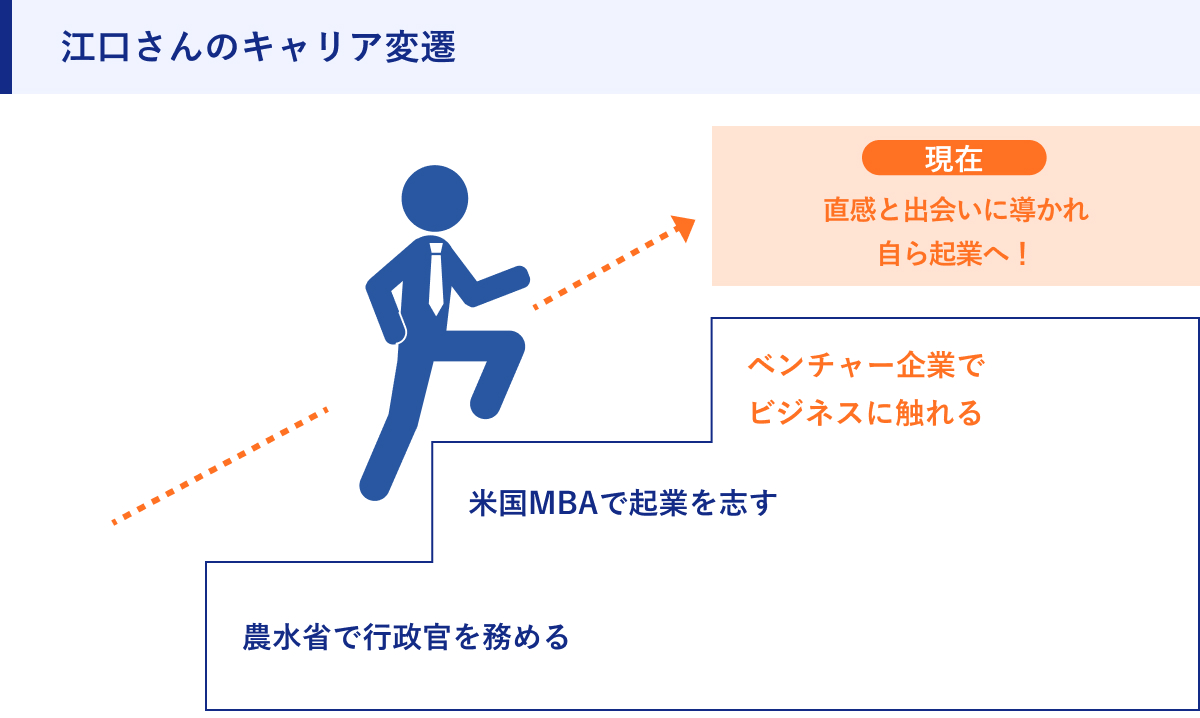 江口さんのキャリア変遷

現在

直感と出会いに導かれ
自ら起業へ！

ベンチャー企業で
ビジネスに触れる

米国MBAで起業を志す

農水省で行政官を務める